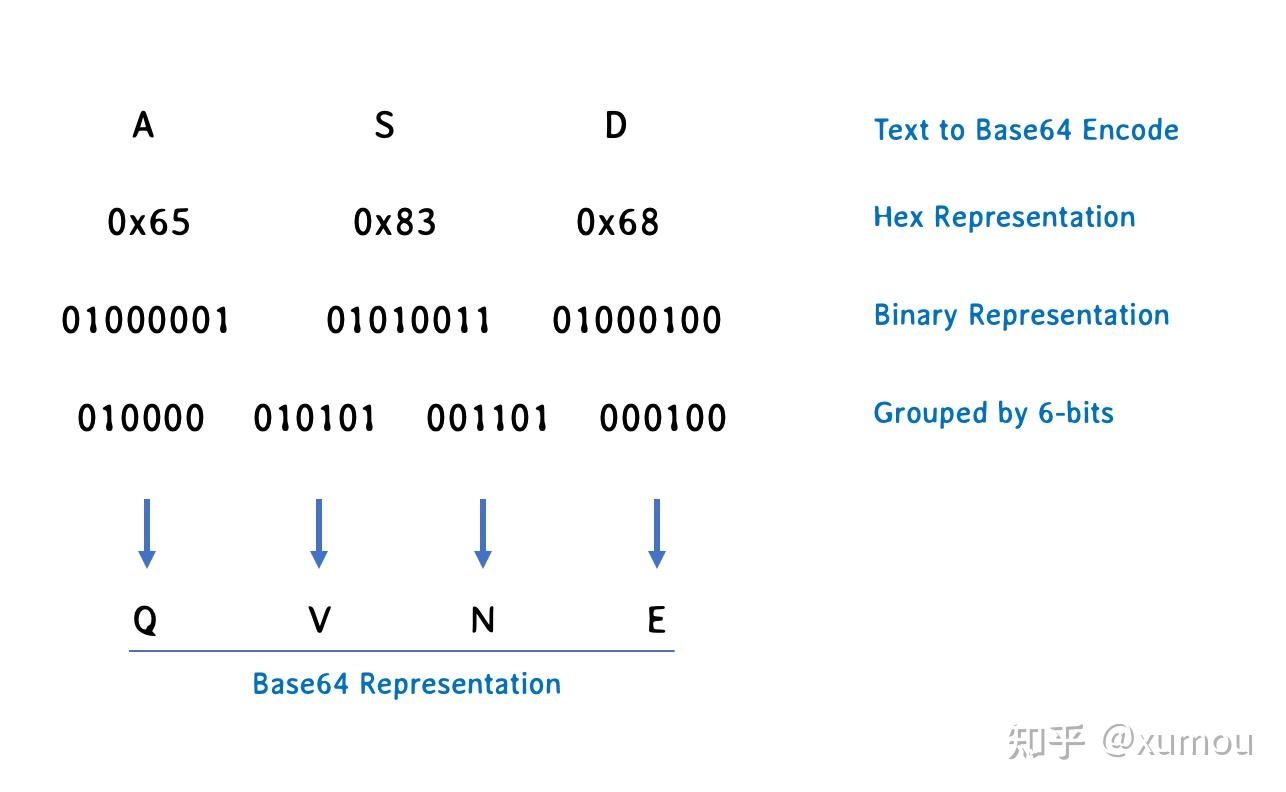 A S D

Text to Base64 Encode

0x65 0x83 0x68

Hex Representation

01000001 01010011 01000100

Binary Representation

010000 010101 001101 000100

Grouped by 6-bits

Q V N E

Base64 Representation

知乎 @xumou